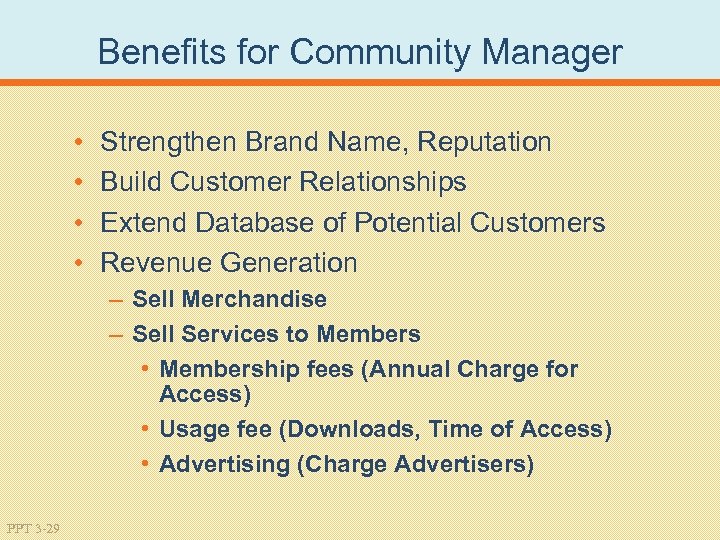 Benefits for Community Manager

• Strengthen Brand Name, Reputation
• Build Customer Relationships
• Extend Database of Potential Customers
• Revenue Generation
– Sell Merchandise
– Sell Services to Members
• Membership fees (Annual Charge for Access)
• Usage fee (Downloads, Time of Access)
• Advertising (Charge Advertisers)

PPT 3-29